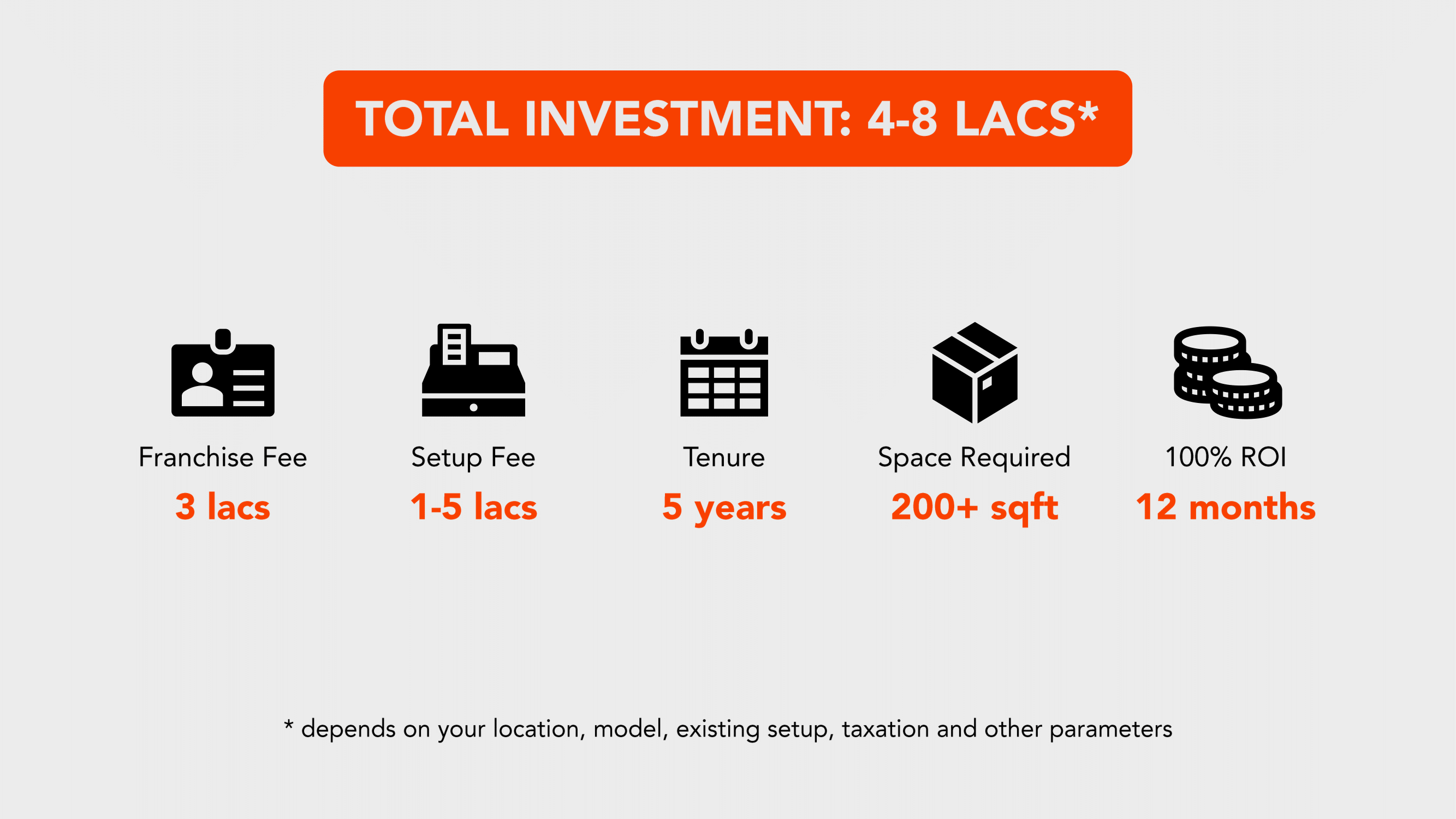 TOTAL INVESTMENT: 4-8 LACS*

Franchise Fee
3 lacs

Setup Fee
1-5 lacs

Tenure
5 years

Space Required
200+ sqft

100% ROI
12 months

* depends on your location, model, existing setup, taxation and other parameters